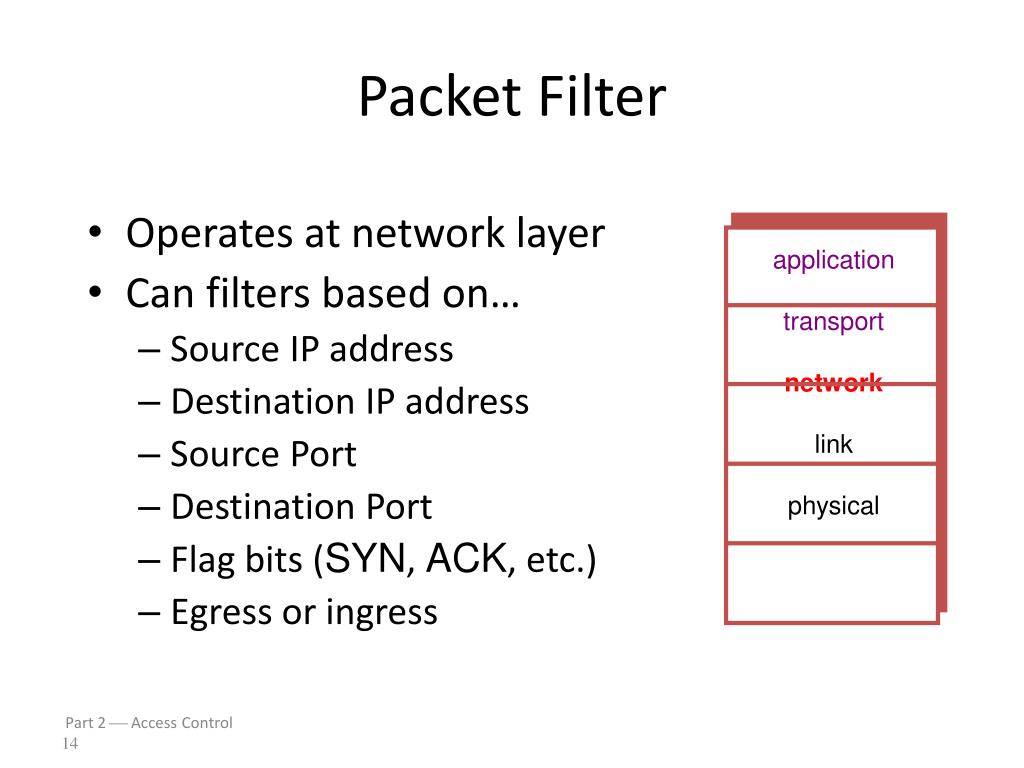 Packet Filter

• Operates at network layer
• Can filters based on…
– Source IP address
– Destination IP address
– Source Port
– Destination Port
– Flag bits (SYN, ACK, etc.)
– Egress or ingress

application
transport
network
link
physical

Part 2 — Access Control
14